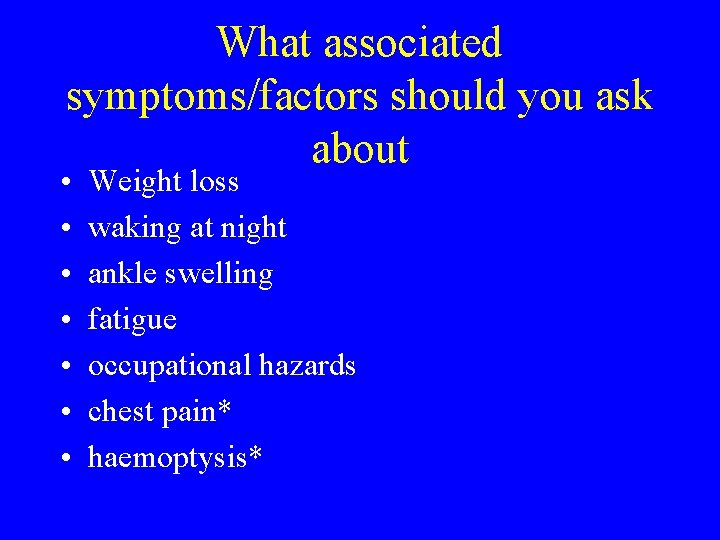 What associated symptoms/factors should you ask about

• Weight loss
• waking at night
• ankle swelling
• fatigue
• occupational hazards
• chest pain*
• haemoptysis*